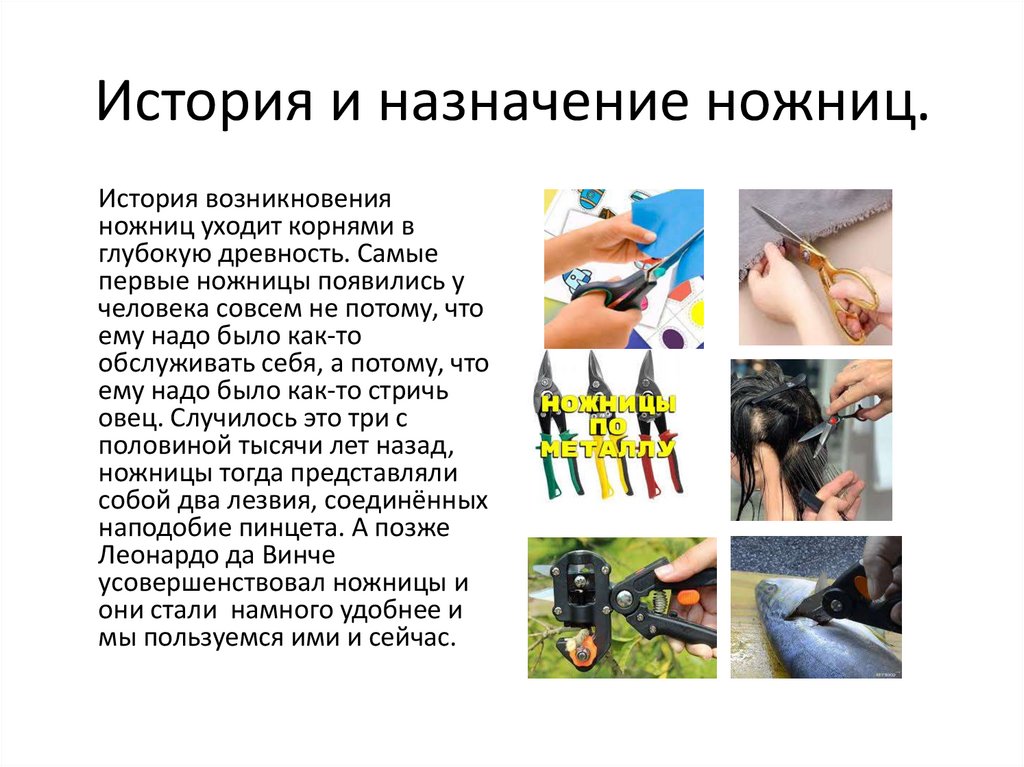 История и назначение ножниц.

История возникновения ножниц уходит корнями в глубокую древность. Самые первые ножницы появились у человека совсем не потому, что ему надо было как-то обслуживать себя, а потому, что ему надо было как-то стричь овец. Случилось это три с половиной тысячи лет назад, ножницы тогда представляли собой два лезвия, соединённых наподобие пинцета. А позже Леонардо да Винче усовершенствовал ножницы и они стали  намного удобнее и мы пользуемся ими и сейчас.

НОЖНИЦЫ ПО МЕТАЛЛУ